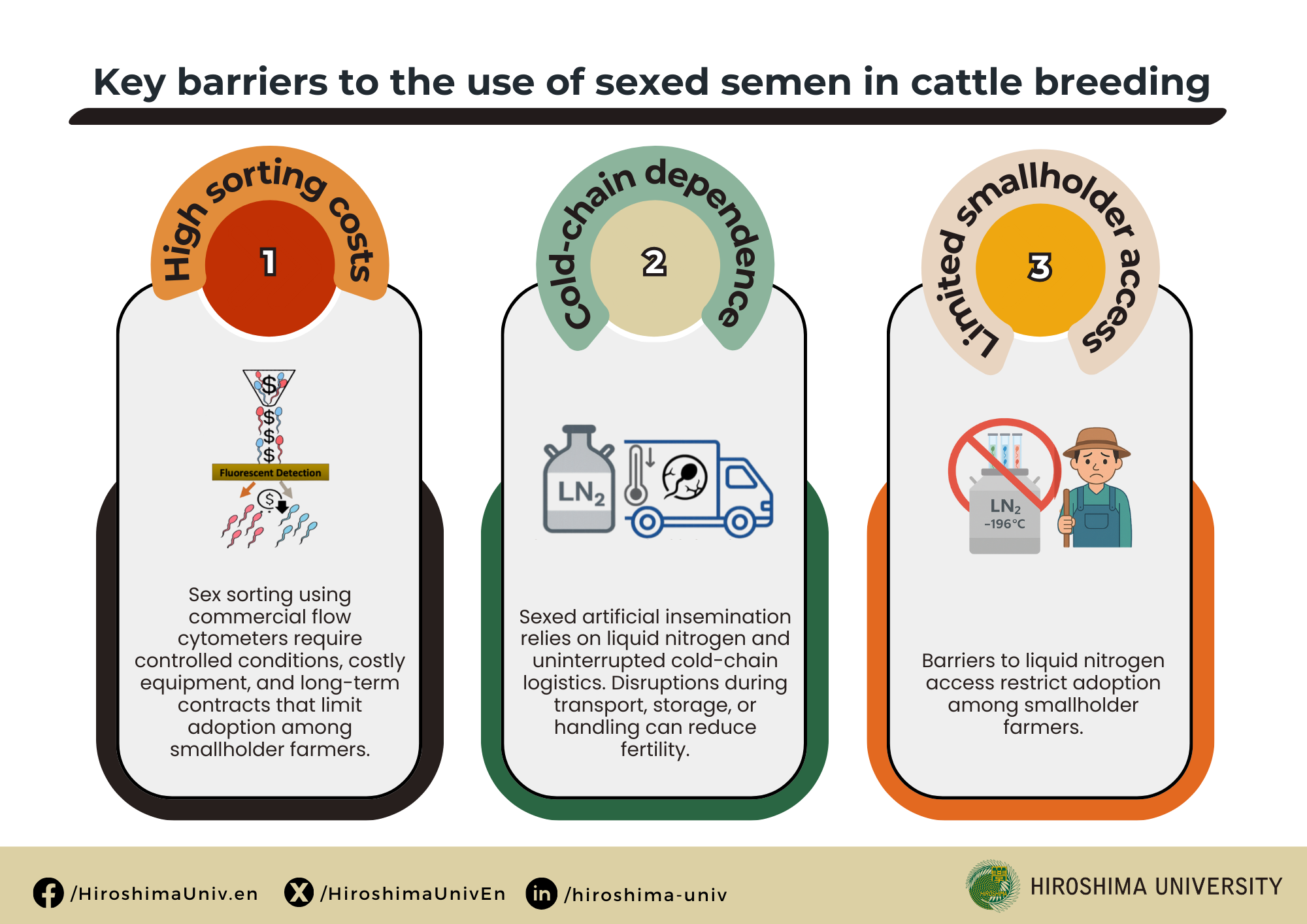 Key barriers to the use of sexed semen in cattle breeding

High sorting costs

1

$
$
$
$
Fluorescent Detection
$

Sex sorting using commercial flow cytometers require controlled conditions, costly equipment, and long-term contracts that limit adoption among smallholder farmers.

Cold-chain dependence

2

$LN_2$

Sexed artificial insemination relies on liquid nitrogen and uninterrupted cold-chain logistics. Disruptions during transport, storage, or handling can reduce fertility.

Limited smallholder access

3

$LN_2$
-196°C

Barriers to liquid nitrogen access restrict adoption among smallholder farmers.

/HiroshimaUniv.en /HiroshimaUnivEn /hiroshima-univ

HIROSHIMA UNIVERSITY